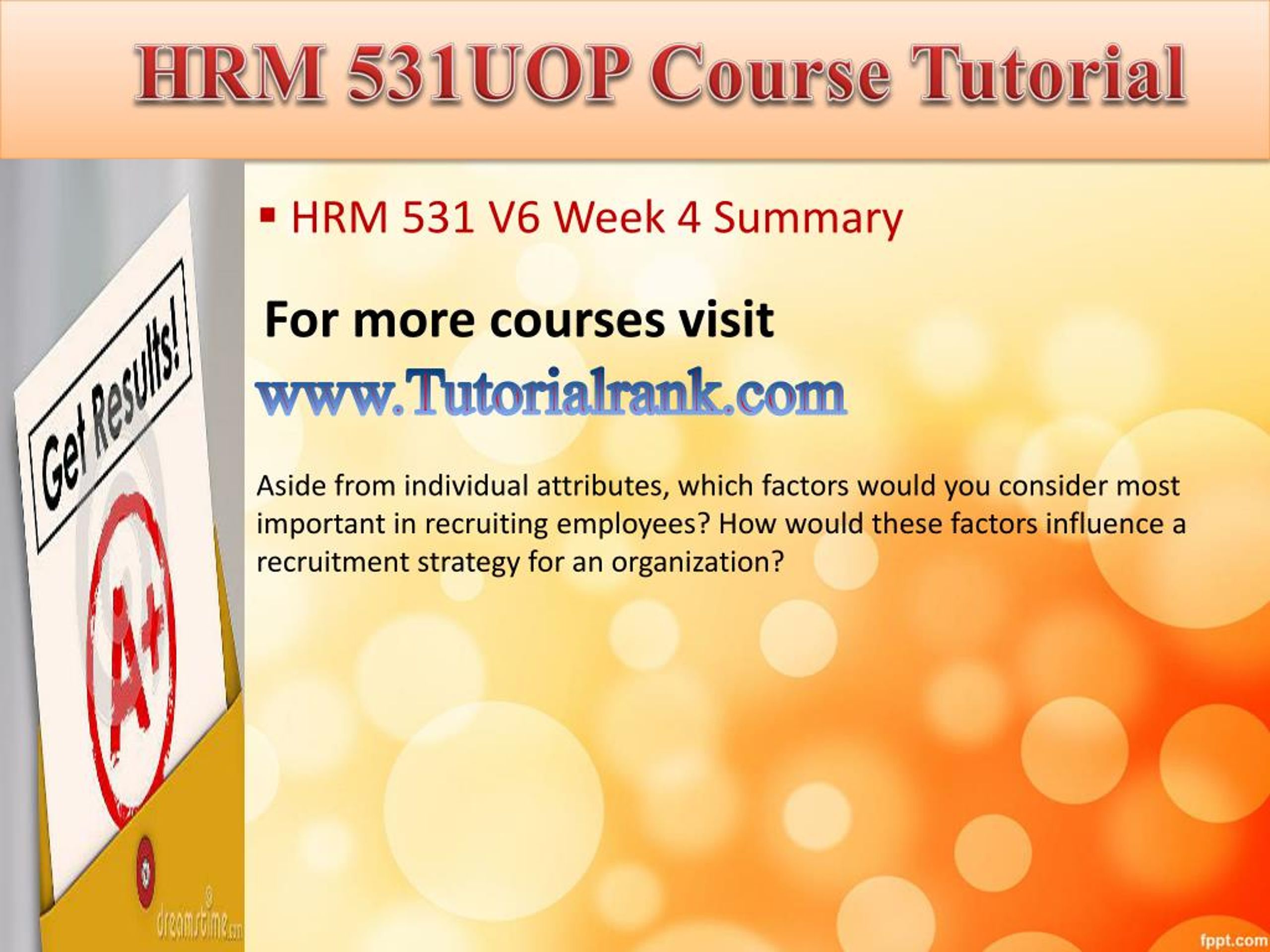 HRM 531UOP Course Tutorial

Get Results!

A+

dreamstime.com

▪ HRM 531 V6 Week 4 Summary

For more courses visit

www.Tutorialrank.com

Aside from individual attributes, which factors would you consider most important in recruiting employees? How would these factors influence a recruitment strategy for an organization?

fppt.com